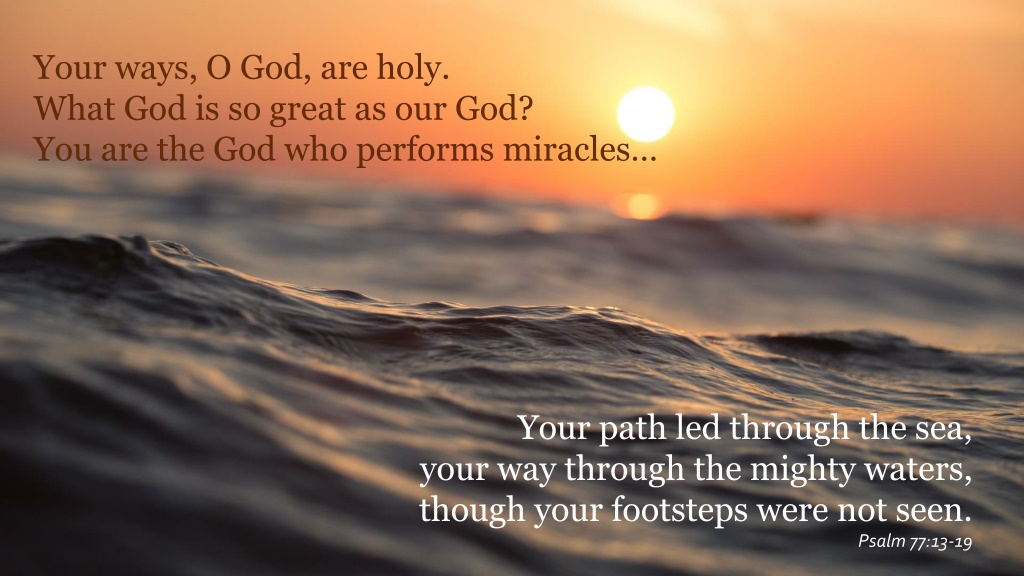 Your ways, O God, are holy.
What God is so great as our God?
You are the God who performs miracles...

Your path led through the sea,
your way through the mighty waters,
though your footsteps were not seen.
Psalm 77:13-19